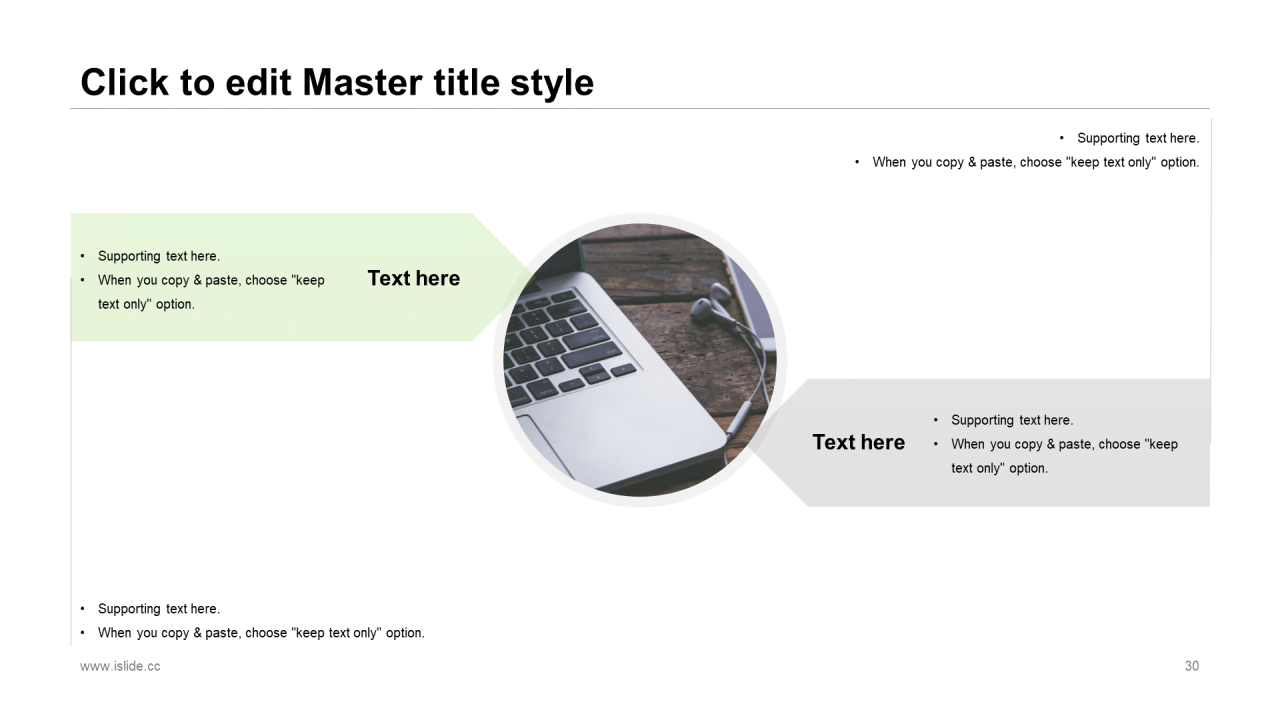 Click to edit Master title style

• Supporting text here.
• When you copy & paste, choose "keep text only" option.

• Supporting text here.
• When you copy & paste, choose "keep text only" option.

Text here

Text here

• Supporting text here.
• When you copy & paste, choose "keep text only" option.

• Supporting text here.
• When you copy & paste, choose "keep text only" option.

www.islide.cc

30